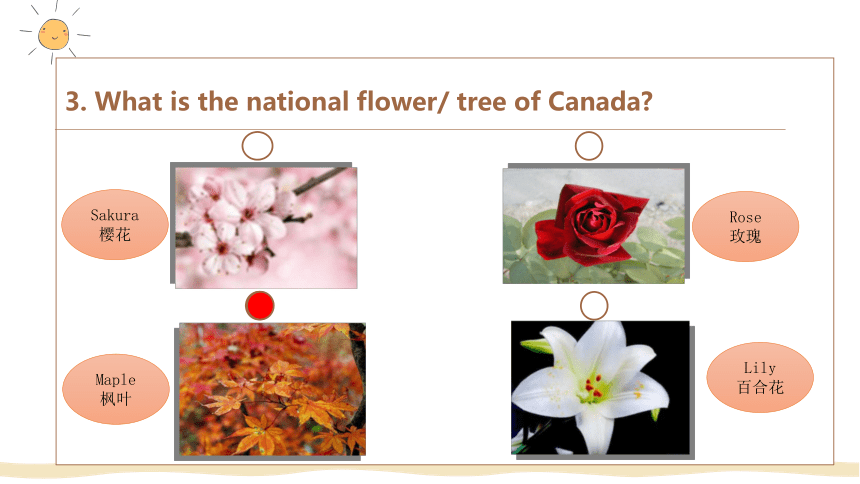 3. What is the national flower/ tree of Canada?

Sakura
樱花

Rose
玫瑰

Maple
枫叶

Lily
百合花